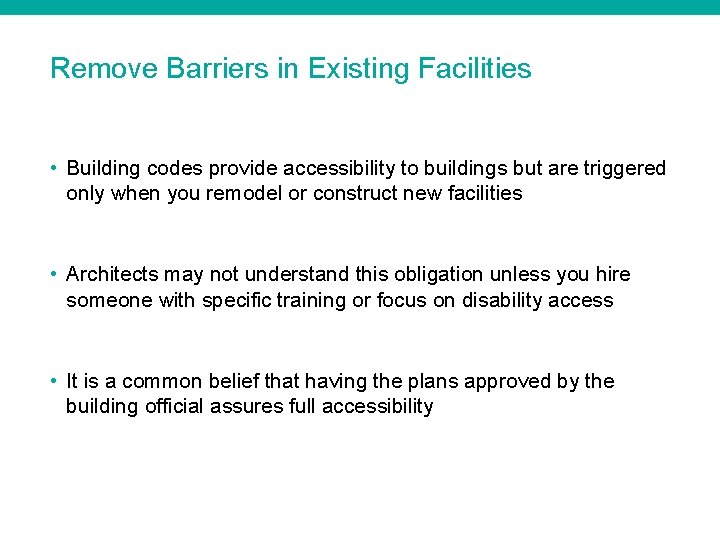 Remove Barriers in Existing Facilities

• Building codes provide accessibility to buildings but are triggered only when you remodel or construct new facilities

• Architects may not understand this obligation unless you hire someone with specific training or focus on disability access

• It is a common belief that having the plans approved by the building official assures full accessibility